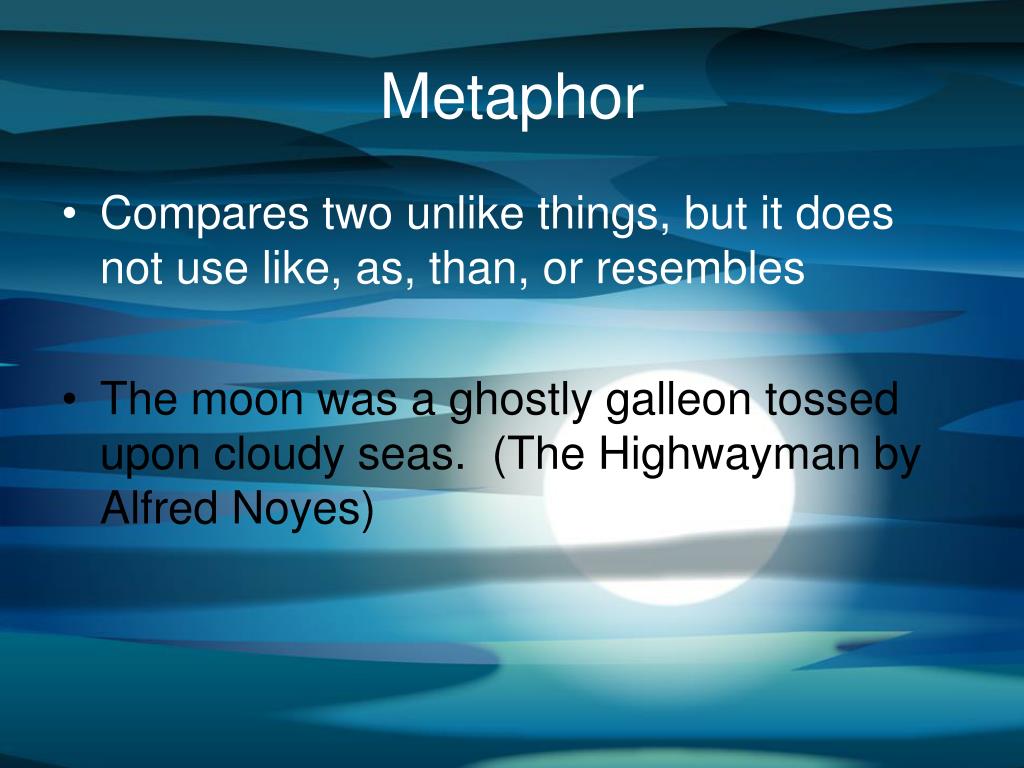 Metaphor

• Compares two unlike things, but it does not use like, as, than, or resembles

• The moon was a ghostly galleon tossed upon cloudy seas. (The Highwayman by Alfred Noyes)